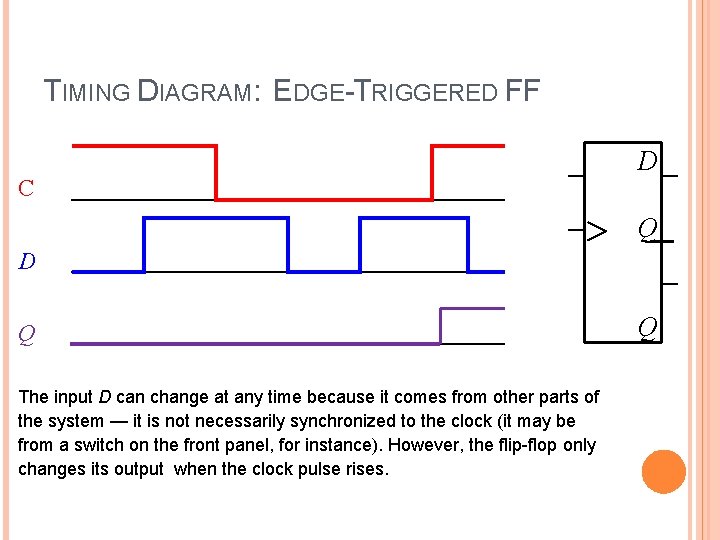 TIMING DIAGRAM: EDGE-TRIGGERED FF

C

D

Q

D

Q

Q

The input D can change at any time because it comes from other parts of the system — it is not necessarily synchronized to the clock (it may be from a switch on the front panel, for instance). However, the flip-flop only changes its output when the clock pulse rises.